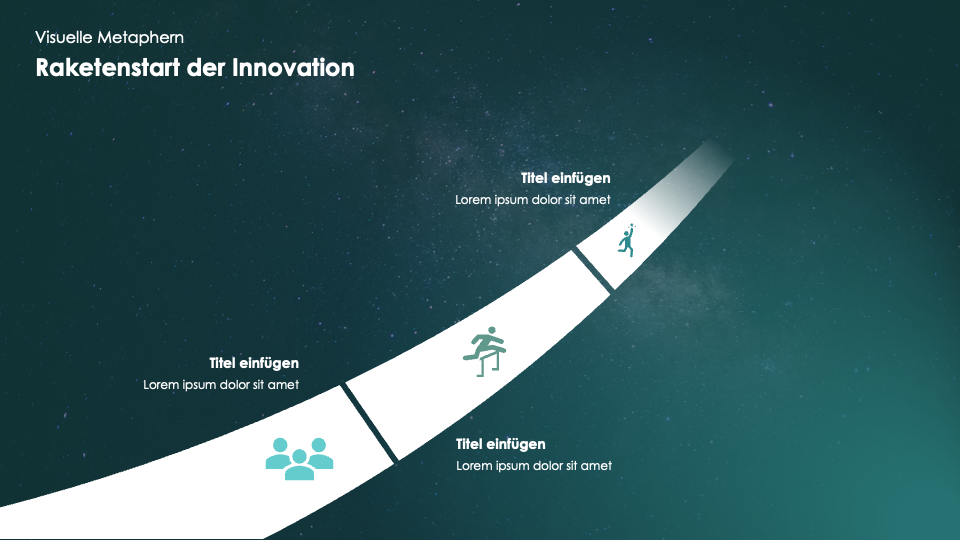 Visuelle Metaphern

Raketenstart der Innovation

Titel einfügen
Lorem ipsum dolor sit amet

Titel einfügen
Lorem ipsum dolor sit amet

Titel einfügen
Lorem ipsum dolor sit amet